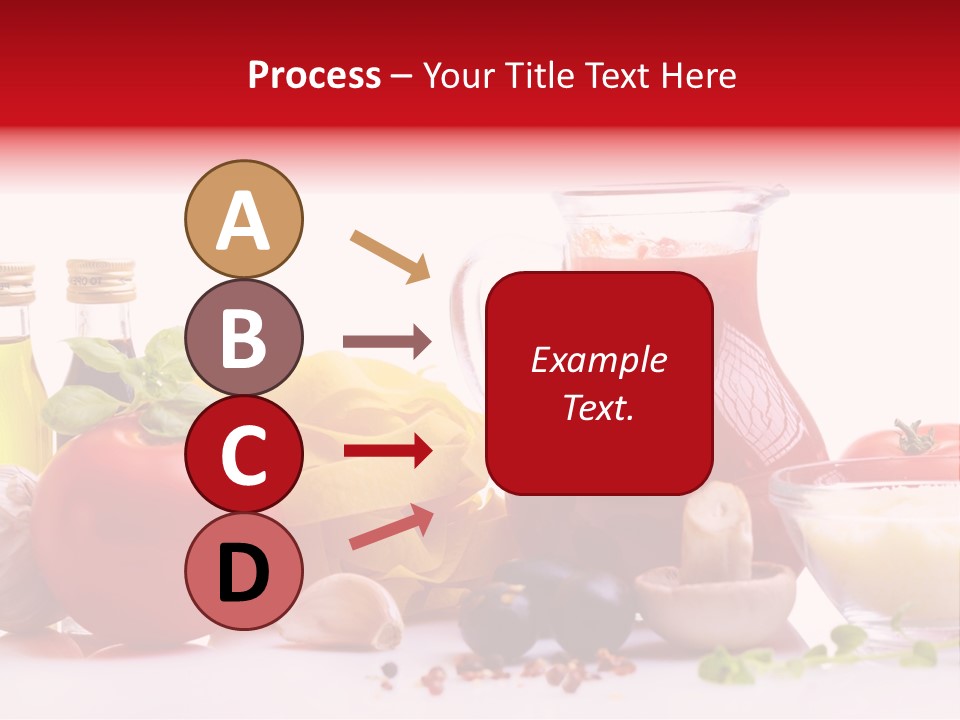 Process – Your Title Text Here

A

B

C

D

Example Text.